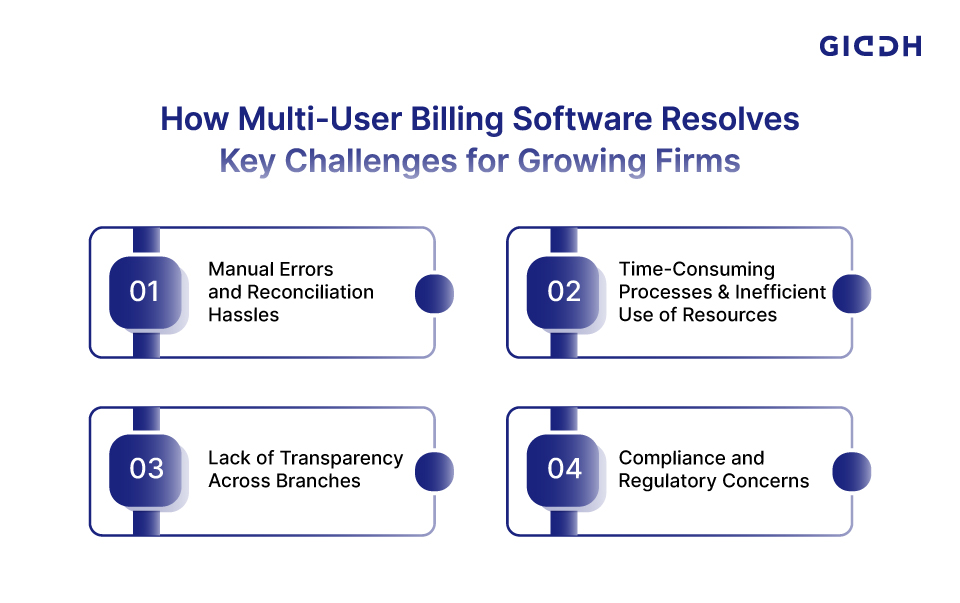 GIDDH

How Multi-User Billing Software Resolves Key Challenges for Growing Firms

01 Manual Errors and Reconciliation Hassles

02 Time-Consuming Processes & Inefficient Use of Resources

03 Lack of Transparency Across Branches

04 Compliance and Regulatory Concerns